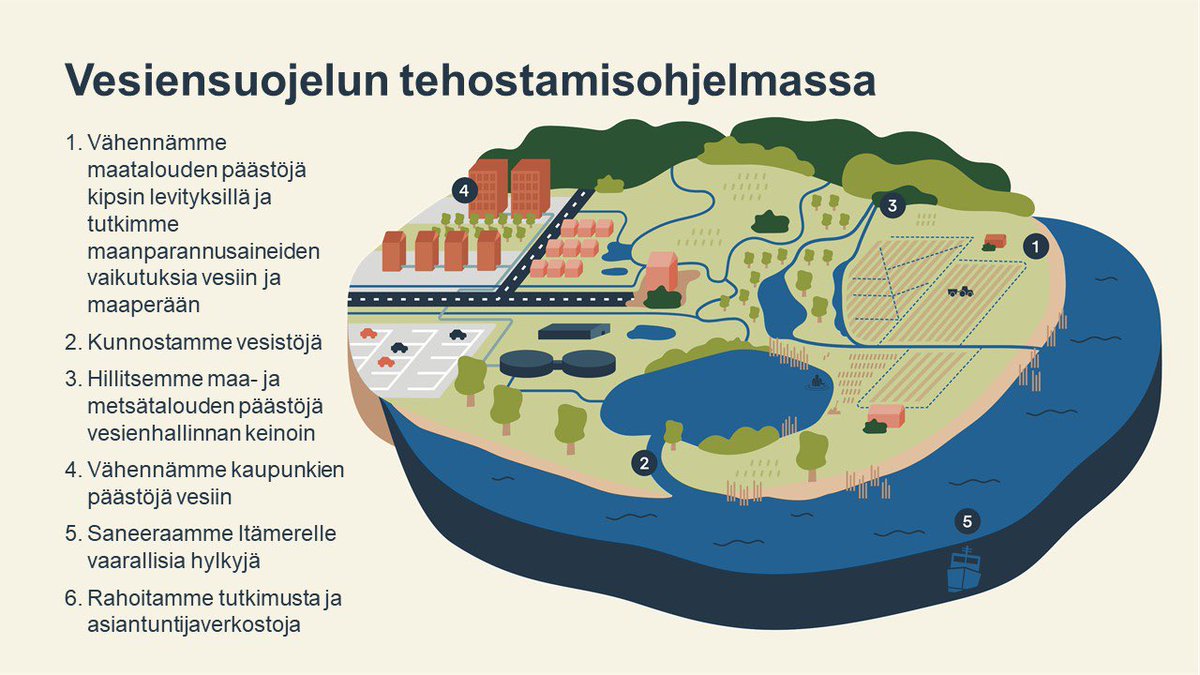 Vesiensuojelun tehostamisohjelmassa

1. Vähennämme maatalouden päästöjä kipsin levityksillä ja tutkimme maanparannusaineiden vaikutuksia vesiin ja maaperään

2. Kunnostamme vesistöjä

3. Hillitsemme maa- ja metsätalouden päästöjä vesienhallinnan keinoin

4. Vähennämme kaupunkien päästöjä vesiin

5. Saneeraamme Itämerelle vaarallisia hylkyjä

6. Rahoitamme tutkimusta ja asiantuntijaverkostoja

4

3

1

2

5